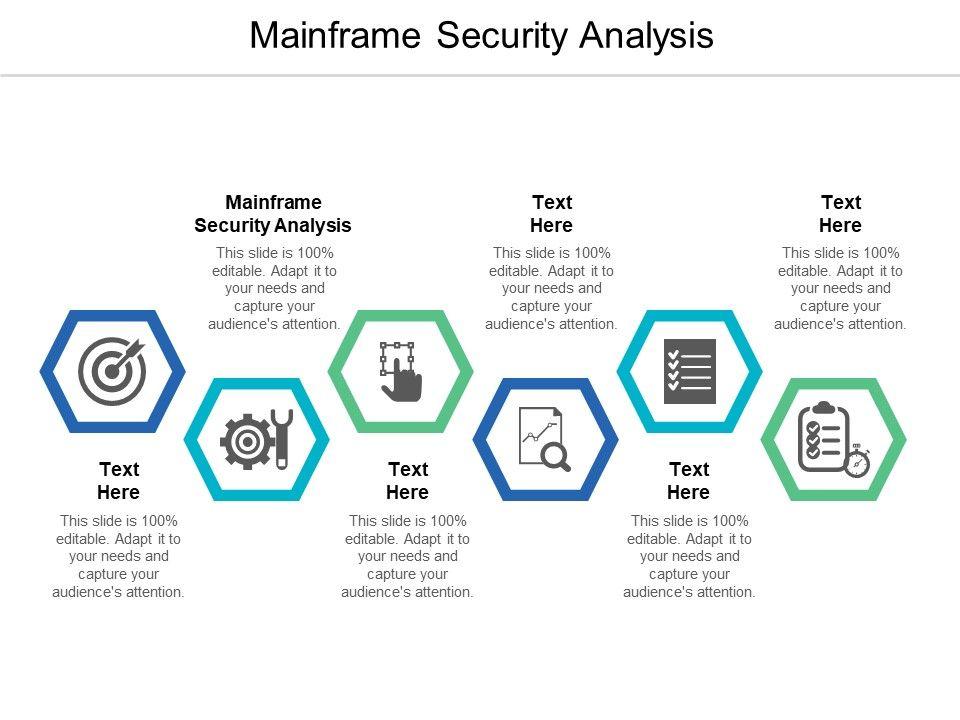 Mainframe Security Analysis

Mainframe Security Analysis
This slide is 100% editable. Adapt it to your needs and capture your audience's attention.

Text Here
This slide is 100% editable. Adapt it to your needs and capture your audience's attention.

Text Here
This slide is 100% editable. Adapt it to your needs and capture your audience's attention.

Text Here
This slide is 100% editable. Adapt it to your needs and capture your audience's attention.

Text Here
This slide is 100% editable. Adapt it to your needs and capture your audience's attention.

Text Here
This slide is 100% editable. Adapt it to your needs and capture your audience's attention.